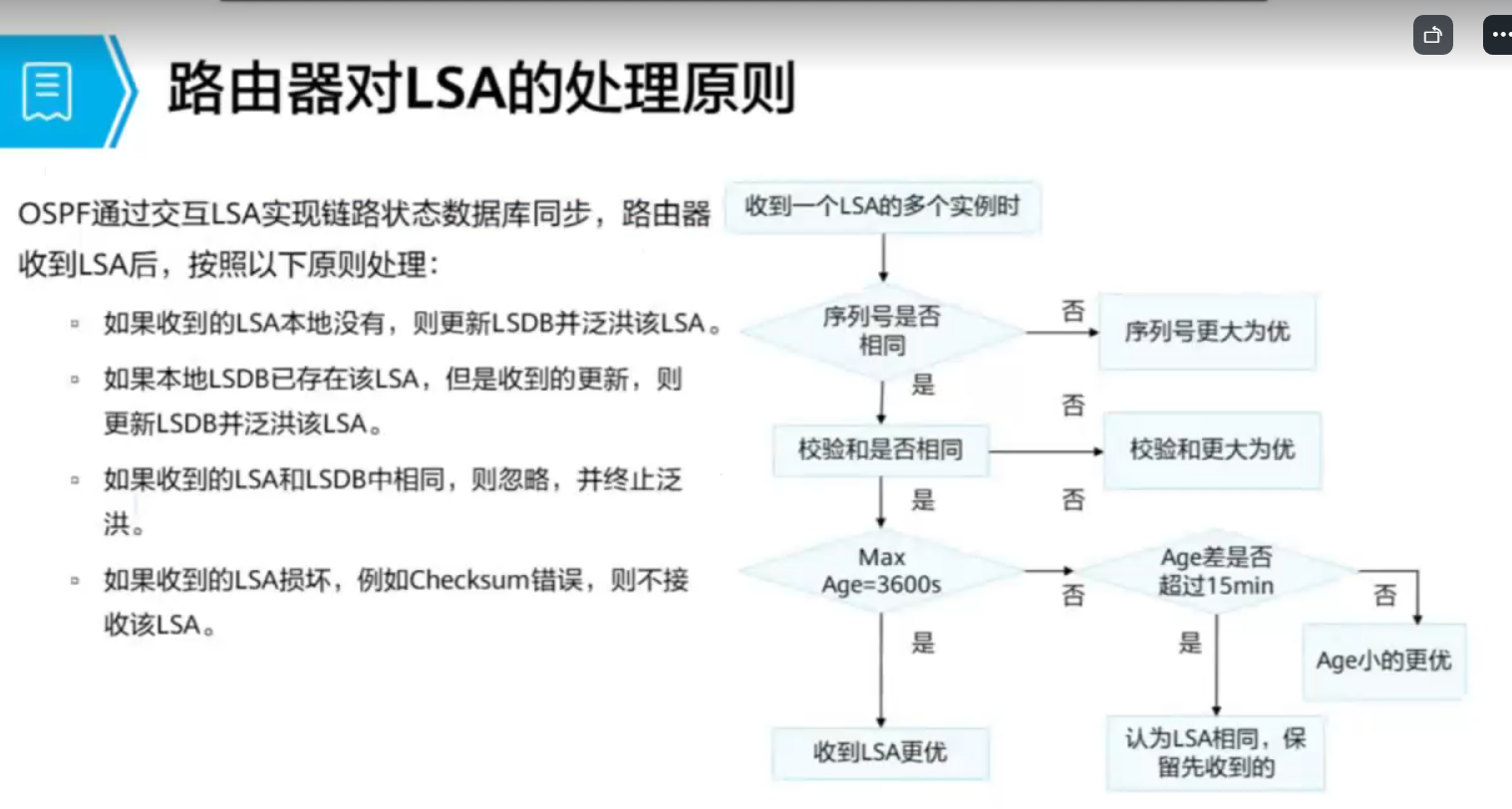 路由器对LSA的处理原则

OSPF通过交互LSA实现链路状态数据库同步，路由器收到LSA后，按照以下原则处理：

▫ 如果收到的LSA本地没有，则更新LSDB并泛洪该LSA。

▫ 如果本地LSDB已存在该LSA，但是收到的更新，则更新LSDB并泛洪该LSA。

▫ 如果收到的LSA和LSDB中相同，则忽略，并终止泛洪。

▫ 如果收到的LSA损坏，例如Checksum错误，则不接收该LSA。

收到一个LSA的多个实例时

序列号是否相同

否

序列号更大为优

是

否

校验和是否相同

校验和更大为优

是

否

Max Age=3600s

否

Age差是否超过15min

否

是

是

Age小的更优

收到LSA更优

认为LSA相同，保留先收到的